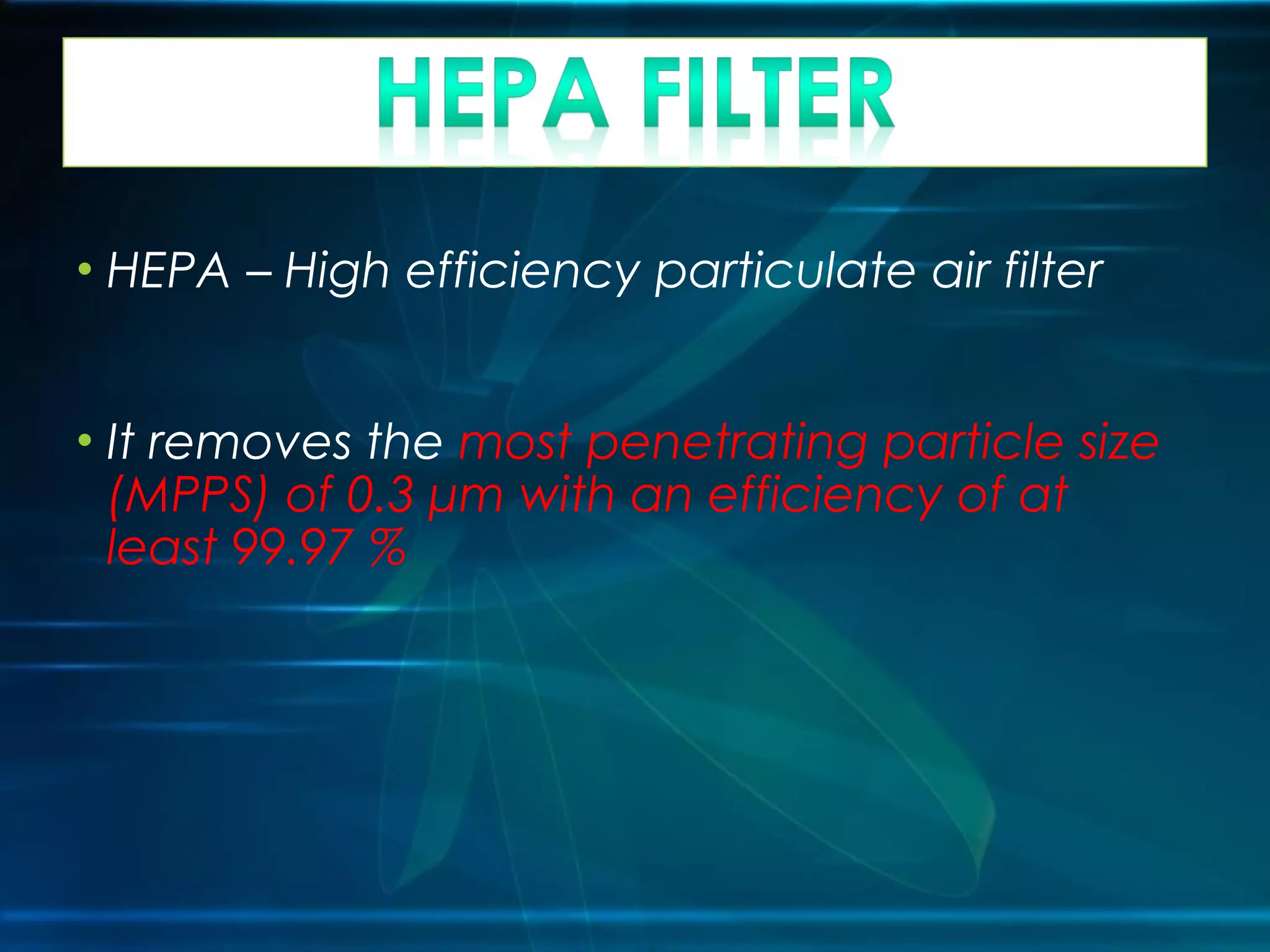 HEPA FILTER

• HEPA – High efficiency particulate air filter

• It removes the most penetrating particle size (MPPS) of 0.3 µm with an efficiency of at least 99.97 %